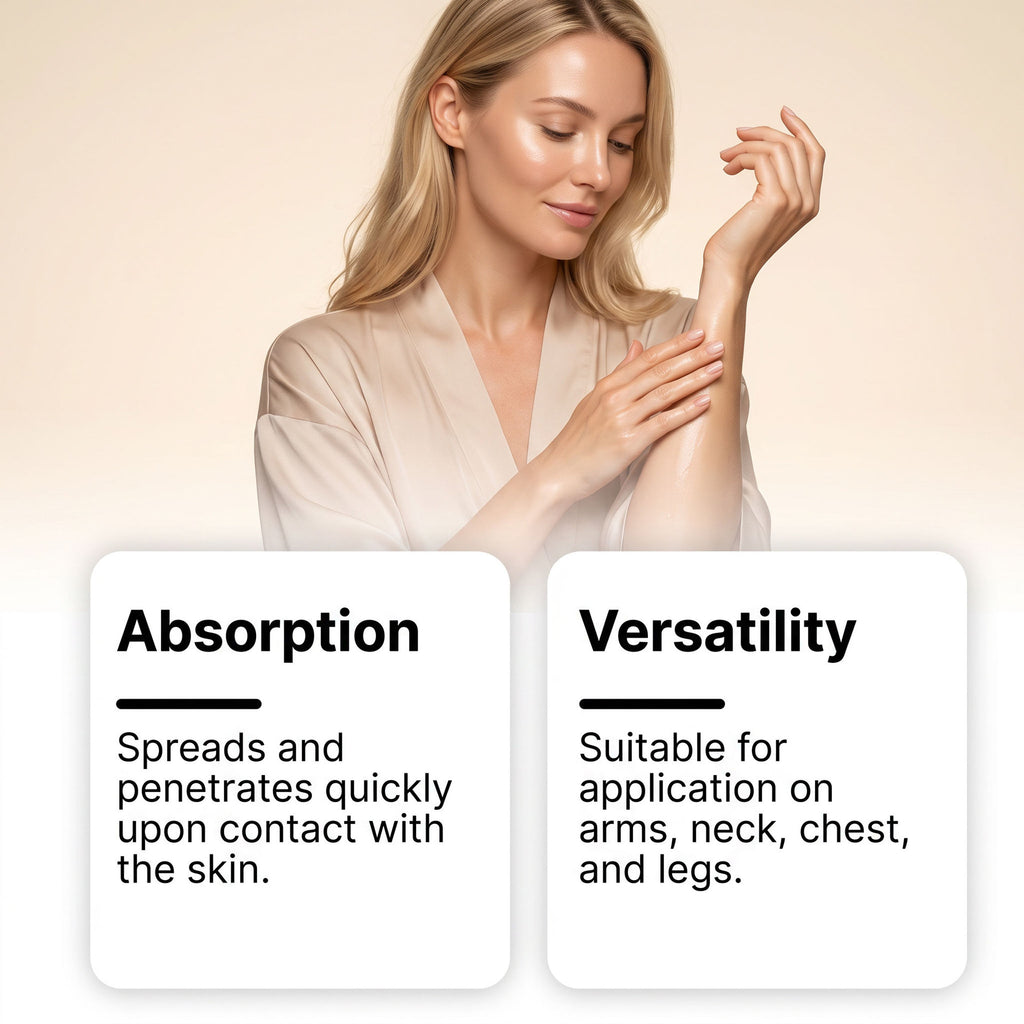 Absorption

Spreads and penetrates quickly upon contact with the skin.

Versatility

Suitable for application on arms, neck, chest, and legs.